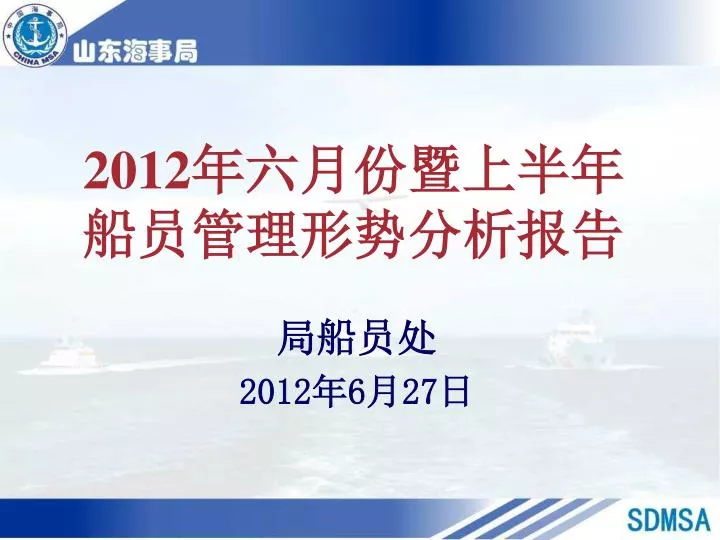 中国海事局
CHINA MSA
山东海事局

2012年六月份暨上半年船员管理形势分析报告

局船员处
2012年6月27日

SDMSA